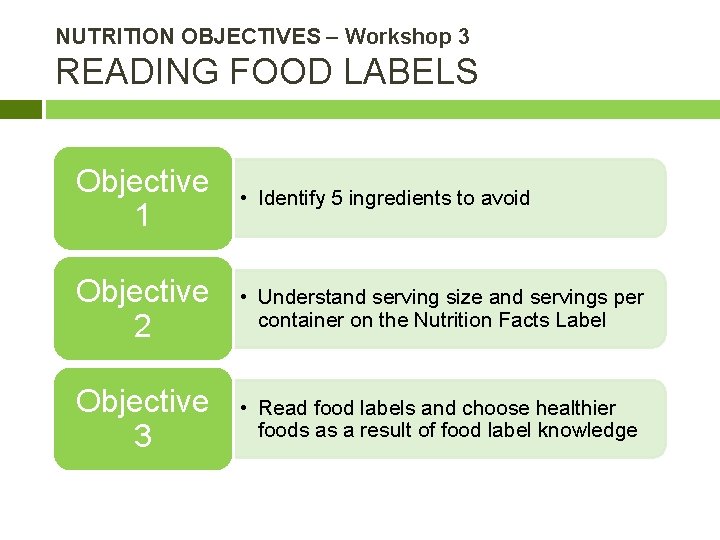 NUTRITION OBJECTIVES – Workshop 3
READING FOOD LABELS

Objective 1

• Identify 5 ingredients to avoid

Objective 2

• Understand serving size and servings per container on the Nutrition Facts Label

Objective 3

• Read food labels and choose healthier foods as a result of food label knowledge